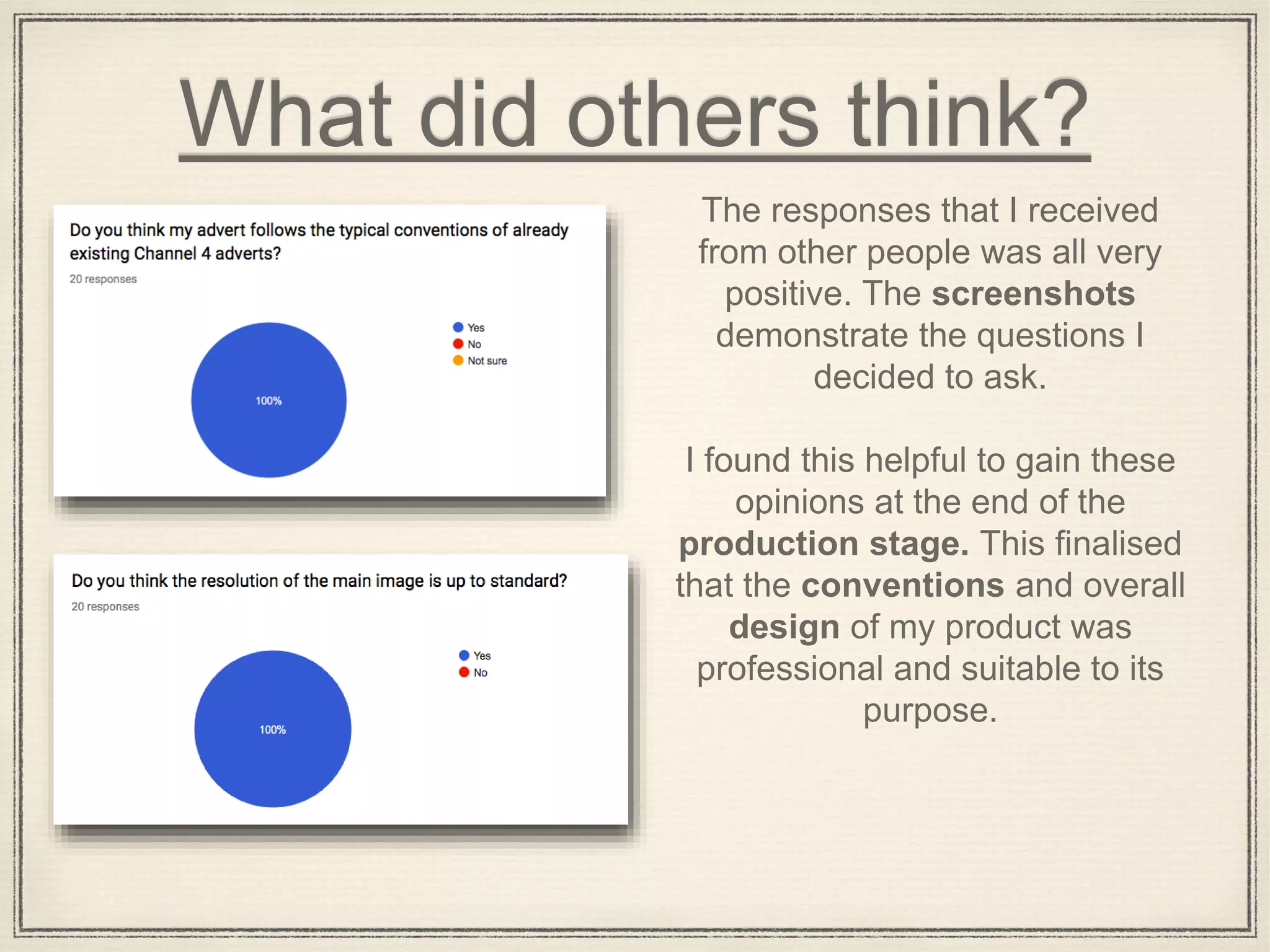 What did others think?

Do you think my advert follows the typical conventions of already existing Channel 4 adverts?

20 responses

Yes
No
Not sure

100%

Do you think the resolution of the main image is up to standard?

20 responses

Yes
No

100%

The responses that I received from other people was all very positive. The screenshots demonstrate the questions I decided to ask.

I found this helpful to gain these opinions at the end of the production stage. This finalised that the conventions and overall design of my product was professional and suitable to its purpose.